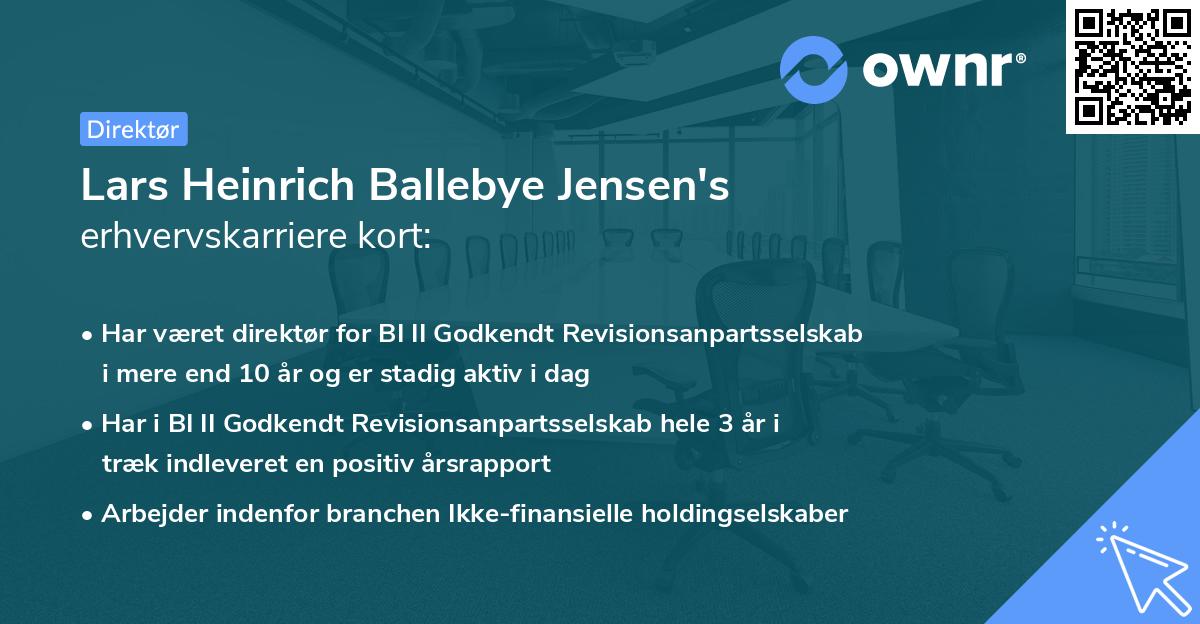 ownr®

Direktør

Lars Heinrich Ballebye Jensen's erhvervskarriere kort:

• Har været direktør for BI II Godkendt Revisionsanpartsselskab i mere end 10 år og er stadig aktiv i dag

• Har i BI II Godkendt Revisionsanpartsselskab hele 3 år i træk indleveret en positiv årsrapport

• Arbejder indenfor branchen Ikke-finansielle holdingselskaber